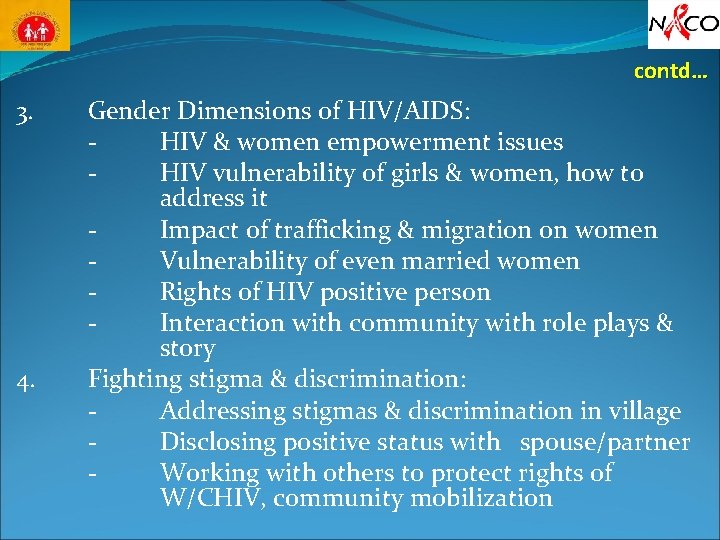 NACO

contd…

3. Gender Dimensions of HIV/AIDS:
- HIV & women empowerment issues
- HIV vulnerability of girls & women, how to address it
- Impact of trafficking & migration on women
- Vulnerability of even married women
- Rights of HIV positive person
- Interaction with community with role plays & story

4. Fighting stigma & discrimination:
- Addressing stigmas & discrimination in village
- Disclosing positive status with spouse/partner
- Working with others to protect rights of W/CHIV, community mobilization